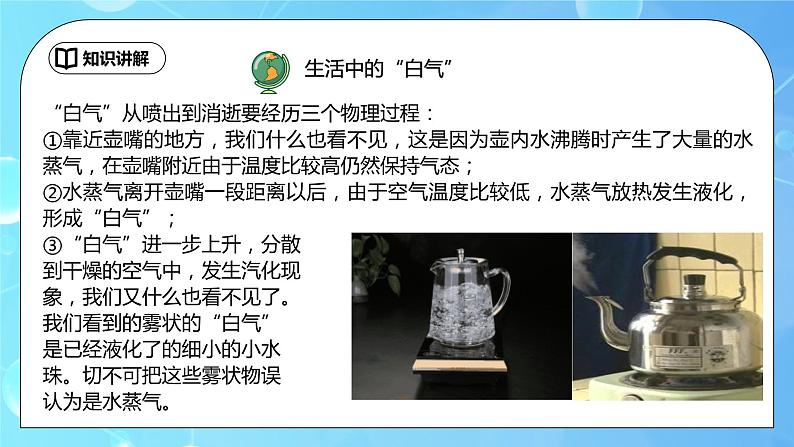 知识讲解

生活中的“白气”

“白气”从喷出到消逝要经历三个物理过程：
①靠近壶嘴的地方，我们什么也看不见，这是因为壶内水沸腾时产生了大量的水蒸气，在壶嘴附近由于温度比较高仍然保持气态；
②水蒸气离开壶嘴一段距离以后，由于空气温度比较低，水蒸气放热发生液化，形成“白气”；
③“白气”进一步上升，分散到干燥的空气中，发生汽化现象，我们又什么也看不见了。我们看到的雾状的“白气”是已经液化了的细小的小水珠。切不可把这些雾状物误认为是水蒸气。